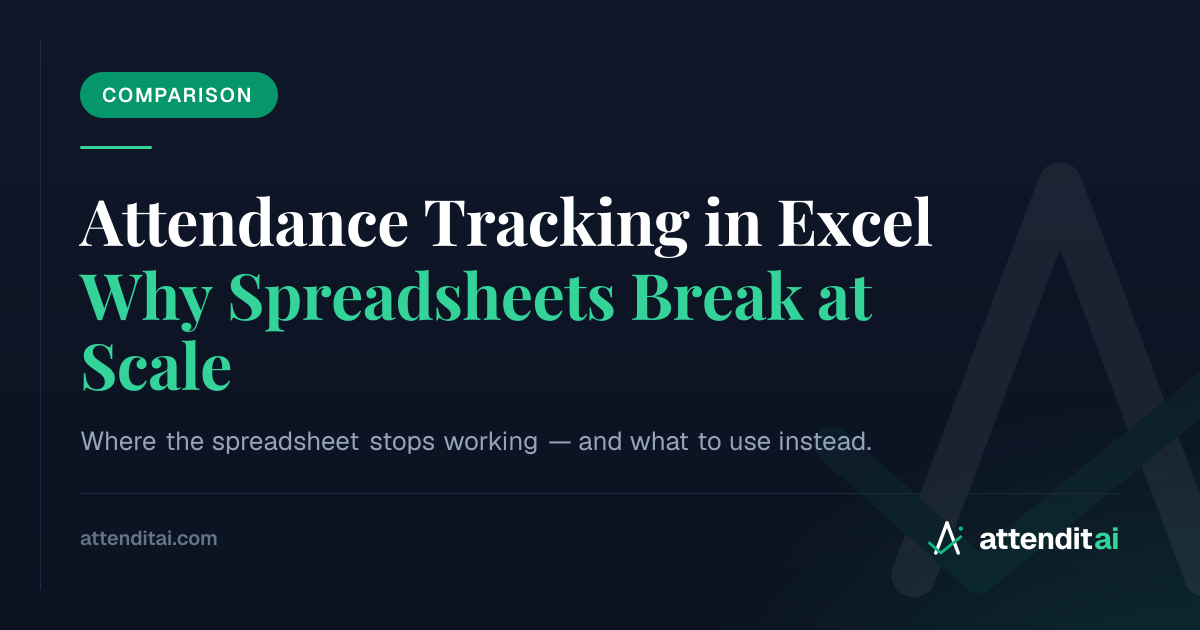 COMPARISON

Attendance Tracking in Excel
Why Spreadsheets Break at Scale

Where the spreadsheet stops working — and what to use instead.

attenditai.com

attenditai